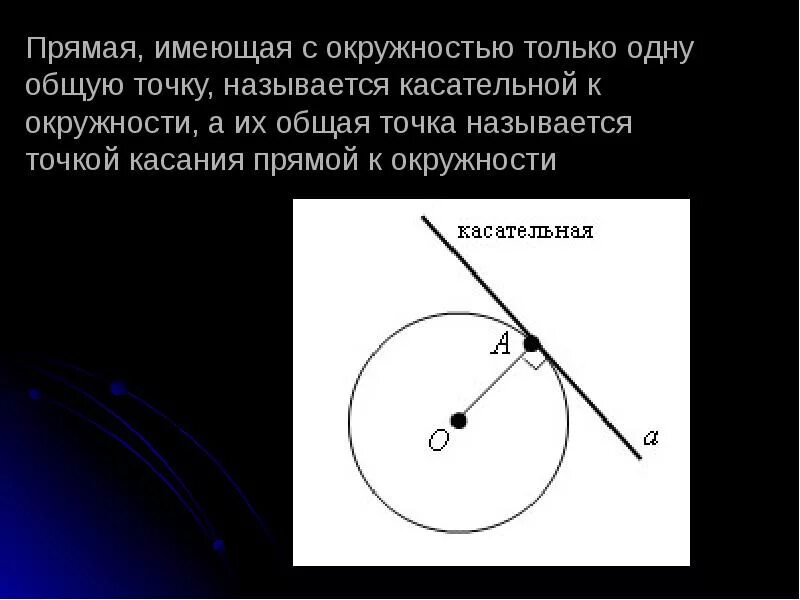 Прямая, имеющая с окружностью только одну общую точку, называется касательной к окружности, а их общая точка называется точкой касания прямой к окружности

касательная

$A$

$O$

$a$